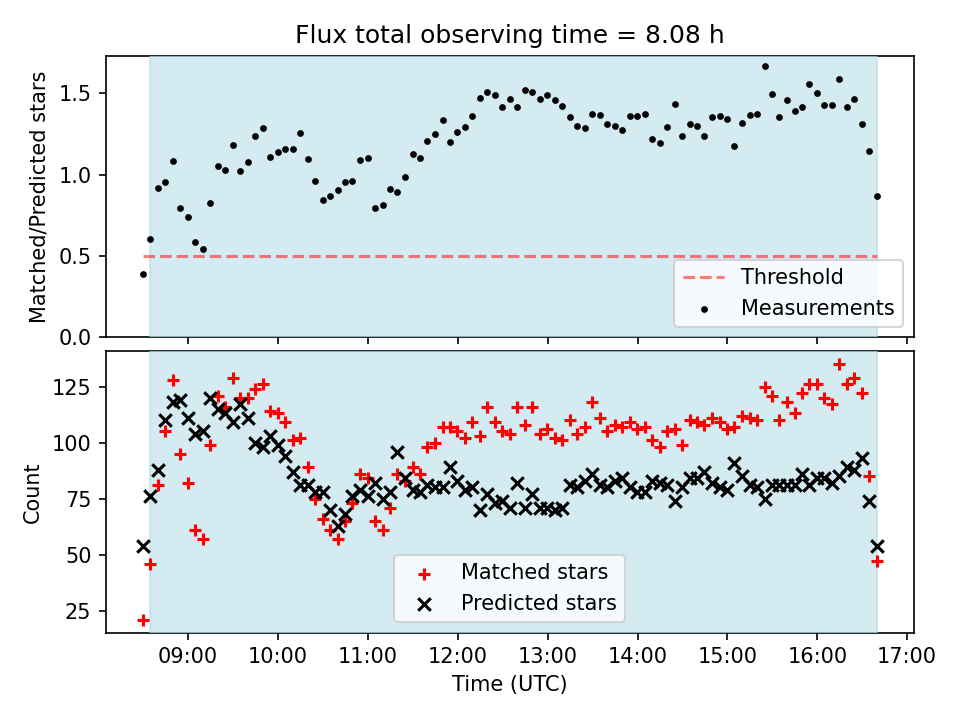 Flux total observing time = 8.08 h

Matched/Predicted stars

1.5
1.0
0.5
0.0

Threshold
Measurements

Count

125
100
75
50
25

Matched stars
Predicted stars

09:00
10:00
11:00
12:00
13:00
14:00
15:00
16:00
17:00

Time (UTC)